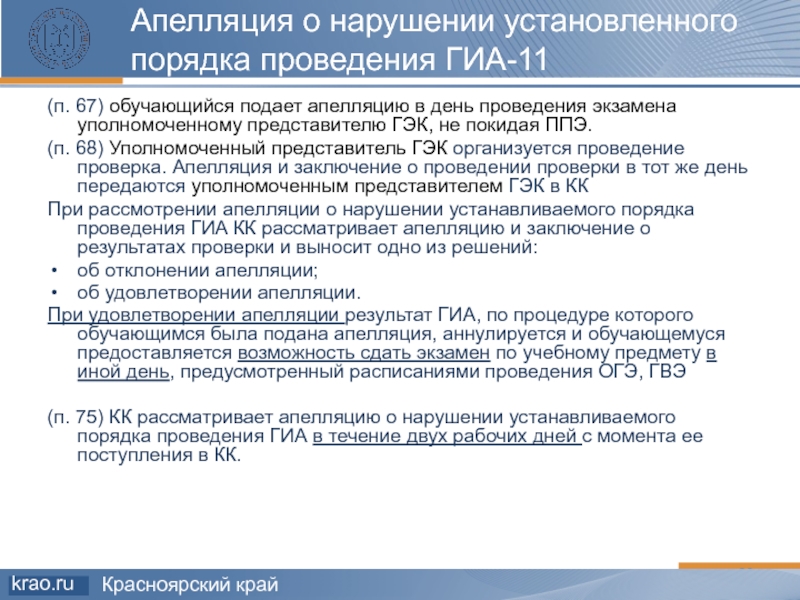 Апелляция о нарушении установленного порядка проведения ГИА-11

(п. 67) обучающийся подает апелляцию в день проведения экзамена уполномоченному представителю ГЭК, не покидая ППЭ.

(п. 68) Уполномоченный представитель ГЭК организуется проведение проверка. Апелляция и заключение о проведении проверки в тот же день передаются уполномоченным представителем ГЭК в КК

При рассмотрении апелляции о нарушении устанавливаемого порядка проведения ГИА КК рассматривает апелляцию и заключение о результатах проверки и выносит одно из решений:

• об отклонении апелляции;
• об удовлетворении апелляции.

При удовлетворении апелляции результат ГИА, по процедуре которого обучающимся была подана апелляция, аннулируется и обучающемуся предоставляется возможность сдать экзамен по учебному предмету в иной день, предусмотренный расписаниями проведения ОГЭ, ГВЭ

(п. 75) КК рассматривает апелляцию о нарушении устанавливаемого порядка проведения ГИА в течение двух рабочих дней с момента ее поступления в КК.

krao.ru Красноярский край